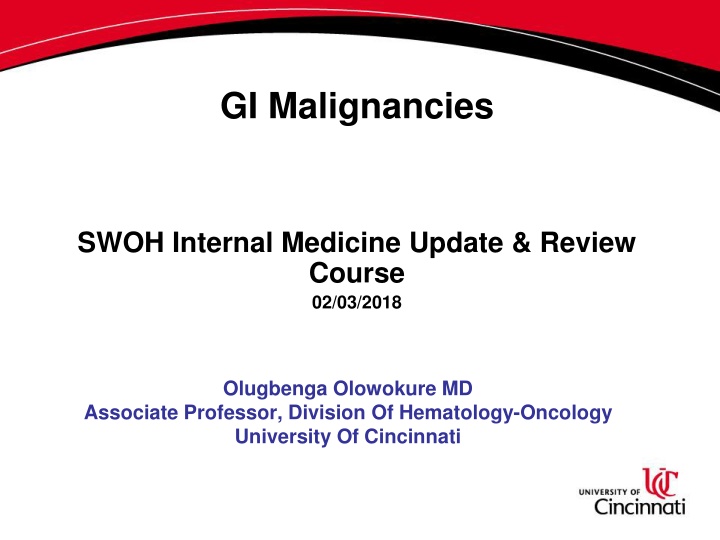 GI Malignancies

SWOH Internal Medicine Update & Review Course
02/03/2018

Olugbenga Olowokure MD
Associate Professor, Division Of Hematology-Oncology
University Of Cincinnati

UNIVERSITY OF UC Cincinnati